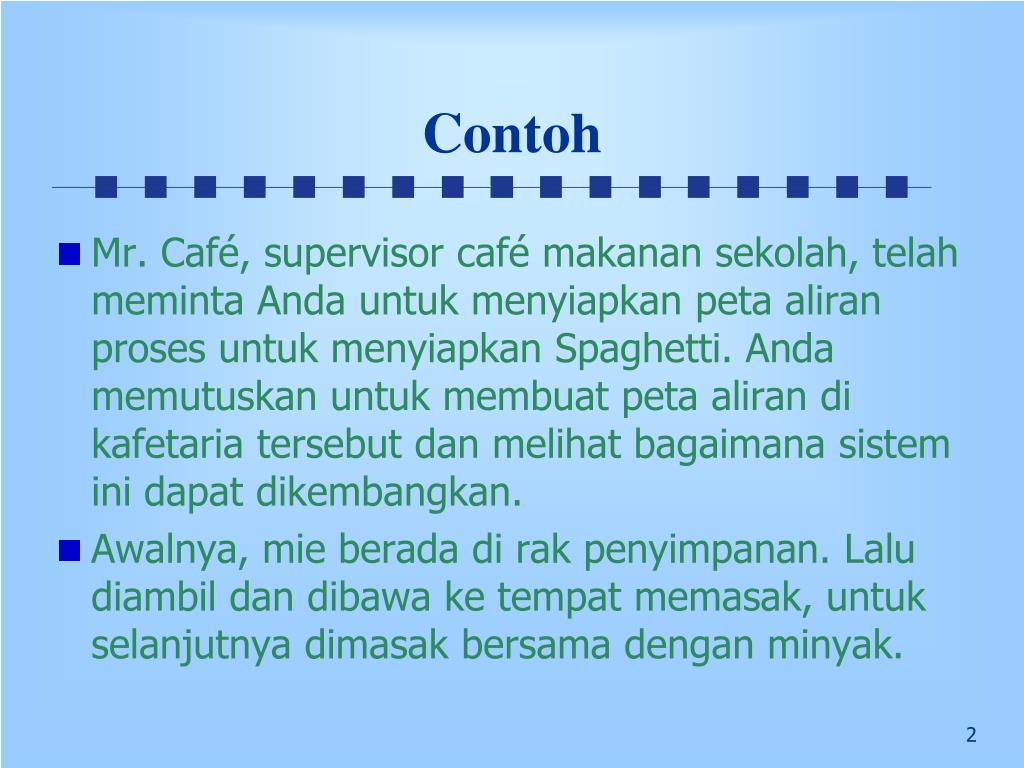 Contoh

Mr. Café, supervisor café makanan sekolah, telah meminta Anda untuk menyiapkan peta aliran proses untuk menyiapkan Spaghetti. Anda memutuskan untuk membuat peta aliran di kafetaria tersebut dan melihat bagaimana sistem ini dapat dikembangkan.

Awalnya, mie berada di rak penyimpanan. Lalu diambil dan dibawa ke tempat memasak, untuk selanjutnya dimasak bersama dengan minyak.

2